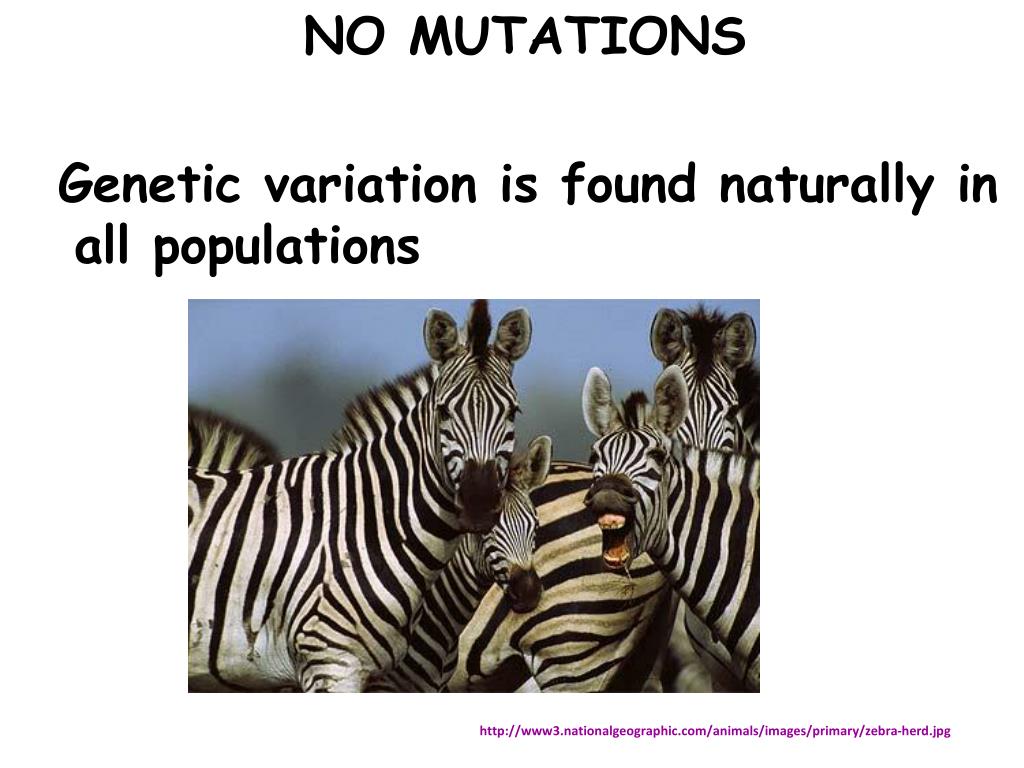 NO MUTATIONS

Genetic variation is found naturally in all populations

http://www3.nationalgeographic.com/animals/images/primary/zebra-herd.jpg